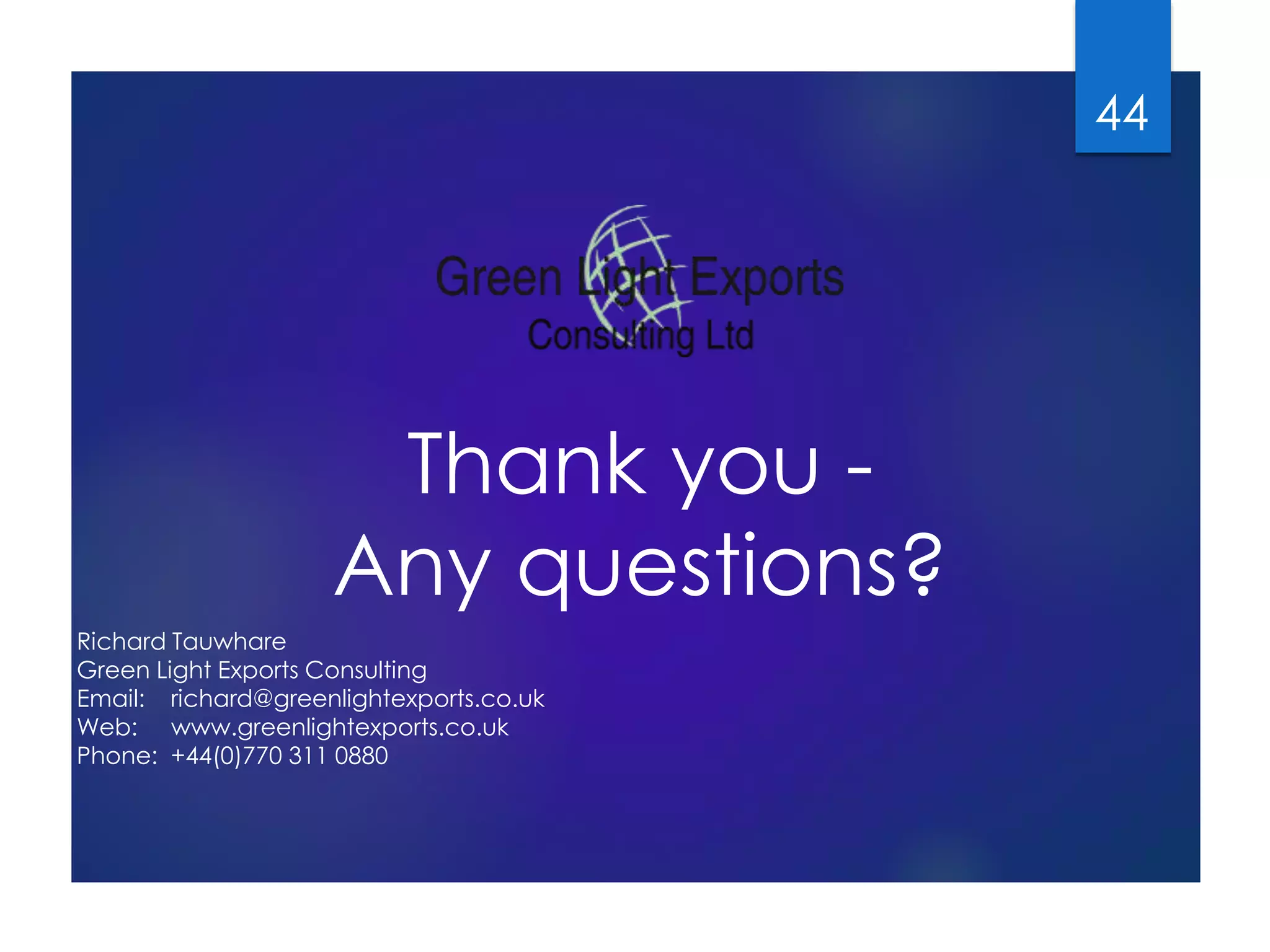 44

Green Light Exports
Consulting Ltd

Thank you -
Any questions?

Richard Tauwhare
Green Light Exports Consulting
Email: richard@greenlightexports.co.uk
Web: www.greenlightexports.co.uk
Phone: +44(0)770 311 0880